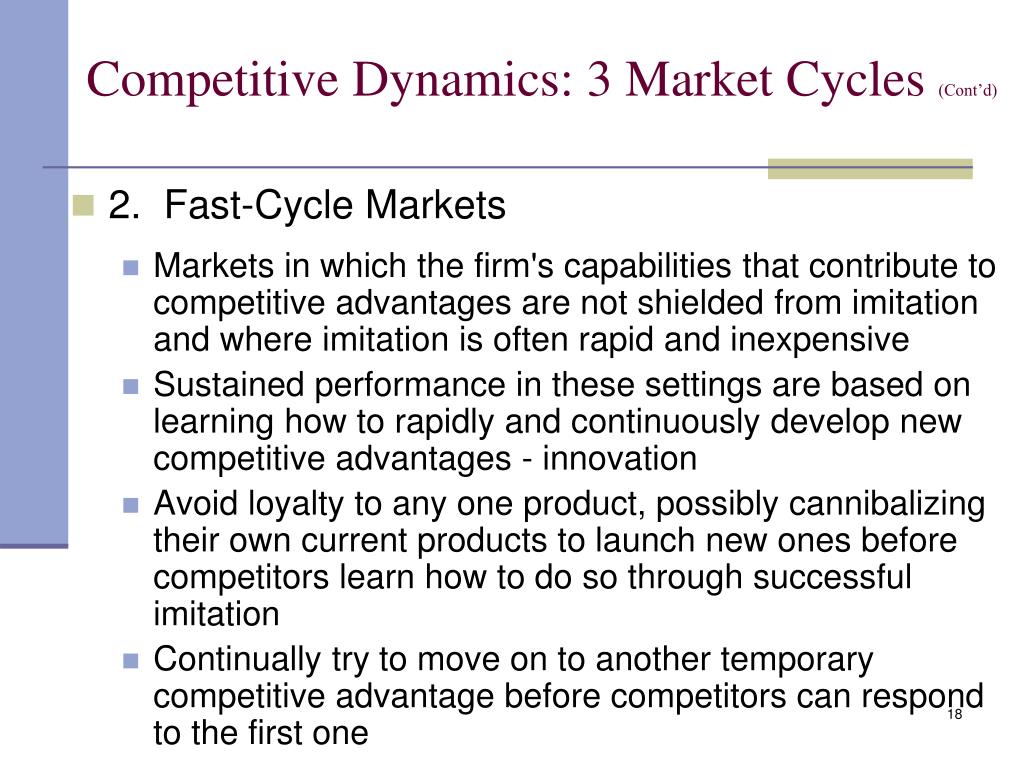 Competitive Dynamics: 3 Market Cycles (Cont'd)

2. Fast-Cycle Markets

Markets in which the firm's capabilities that contribute to competitive advantages are not shielded from imitation and where imitation is often rapid and inexpensive

Sustained performance in these settings are based on learning how to rapidly and continuously develop new competitive advantages - innovation

Avoid loyalty to any one product, possibly cannibalizing their own current products to launch new ones before competitors learn how to do so through successful imitation

Continually try to move on to another temporary competitive advantage before competitors can respond to the first one

18